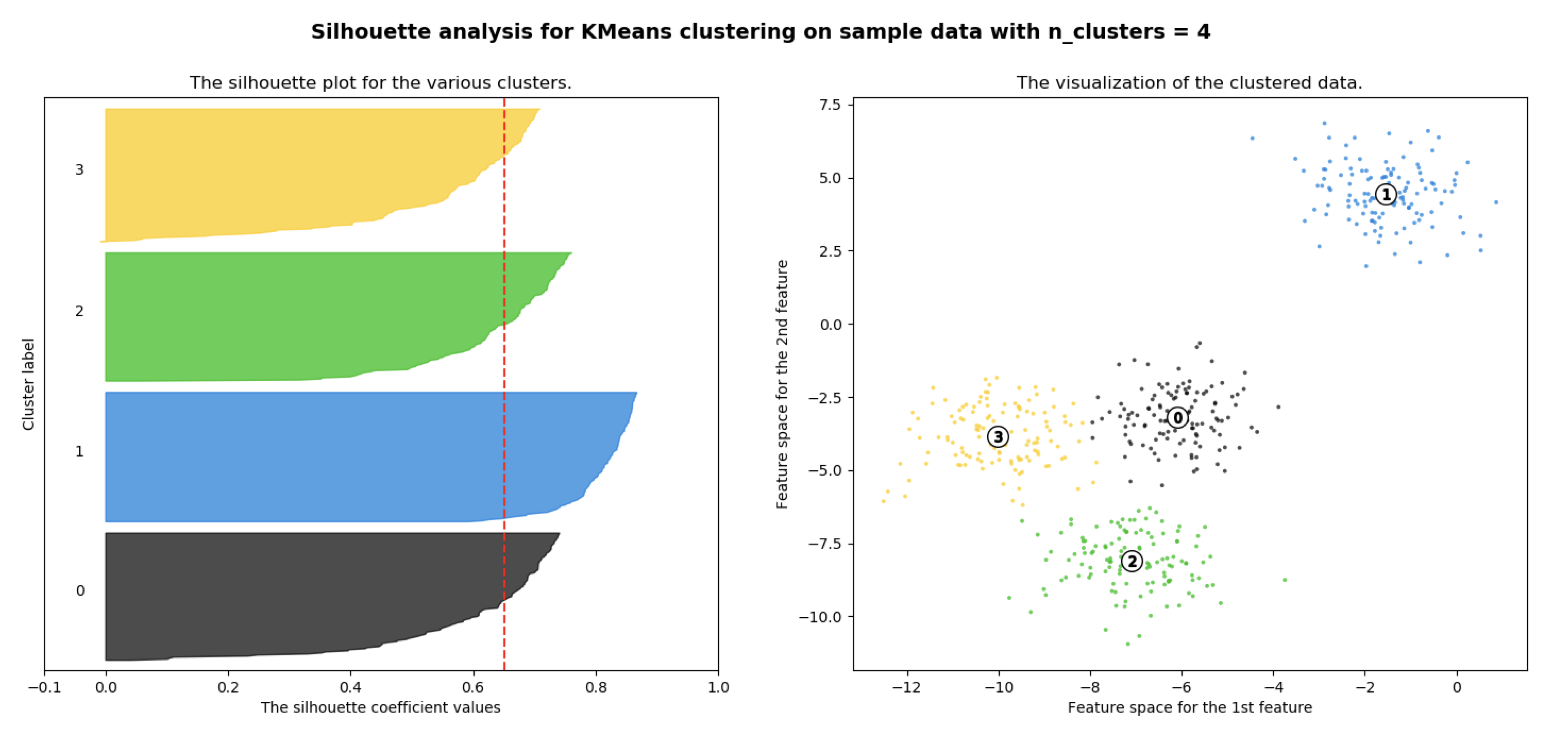 Silhouette analysis for KMeans clustering on sample data with n_clusters = 4

The silhouette plot for the various clusters.

Cluster label

3

2

1

0

−0.1 0.0 0.2 0.4 0.6 0.8 1.0

The silhouette coefficient values

The visualization of the clustered data.

Feature space for the 2nd feature

7.5
5.0
2.5
0.0
−2.5
−5.0
−7.5
−10.0

1
0
3
2

−12 −10 −8 −6 −4 −2 0

Feature space for the 1st feature